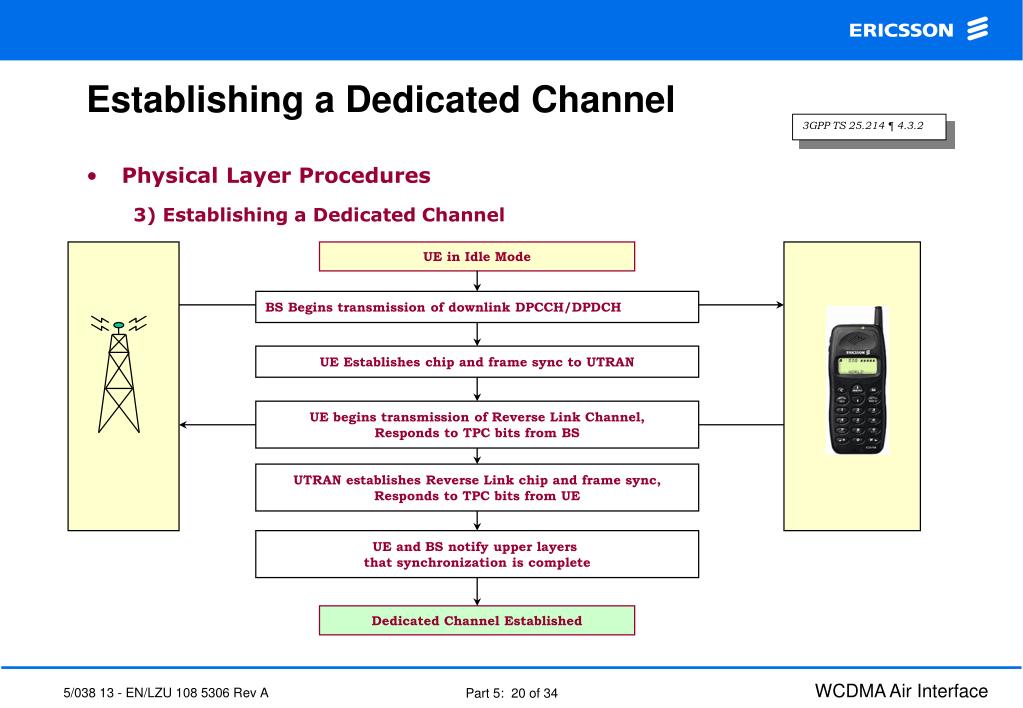 ERICSSON

Establishing a Dedicated Channel

3GPP TS 25.214 ¶ 4.3.2

• Physical Layer Procedures

3) Establishing a Dedicated Channel

UE in Idle Mode

BS Begins transmission of downlink DPCCH/DPDCH

UE Establishes chip and frame sync to UTRAN

UE begins transmission of Reverse Link Channel, Responds to TPC bits from BS

UTRAN establishes Reverse Link chip and frame sync, Responds to TPC bits from UE

UE and BS notify upper layers that synchronization is complete

Dedicated Channel Established

5/038 13 - EN/LZU 108 5306 Rev A

Part 5: 20 of 34

WCDMA Air Interface